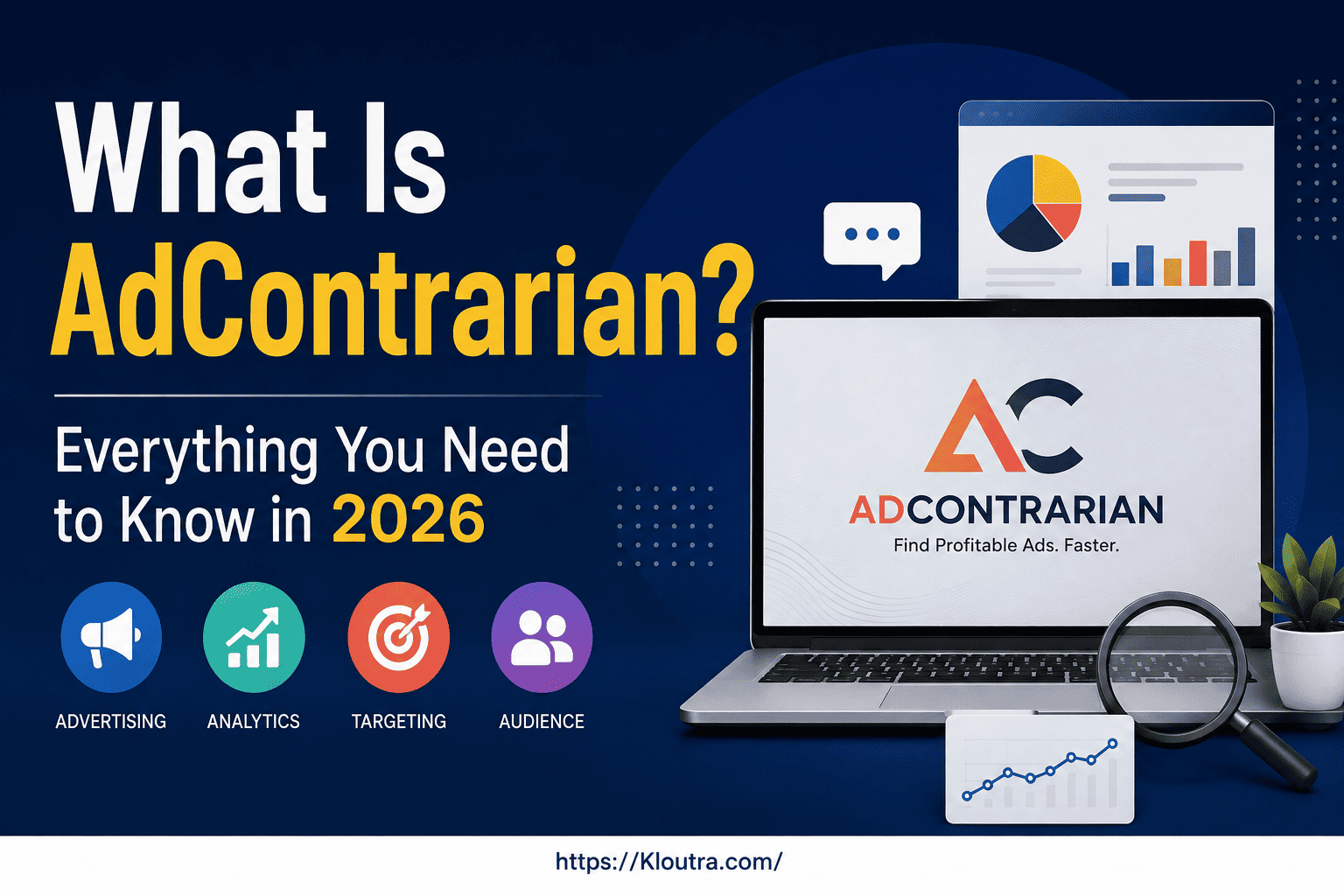 What Is AdContrarian?

Everything You Need to Know in 2026

ADVERTISING
ANALYTICS
TARGETING
AUDIENCE

AC
ADCONTRARIAN
Find Profitable Ads. Faster.

https://Kloutra.com/